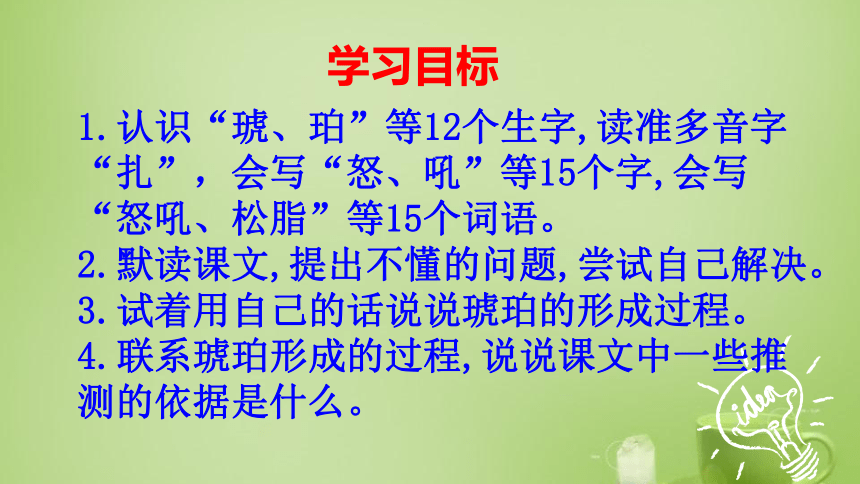 学习目标

1.认识“琥、珀”等12个生字,读准多音字“扎”，会写“怒、吼”等15个字,会写“怒吼、松脂”等15个词语。

2.默读课文,提出不懂的问题,尝试自己解决。

3.试着用自己的话说说琥珀的形成过程。

4.联系琥珀形成的过程,说说课文中一些推测的依据是什么。

idea